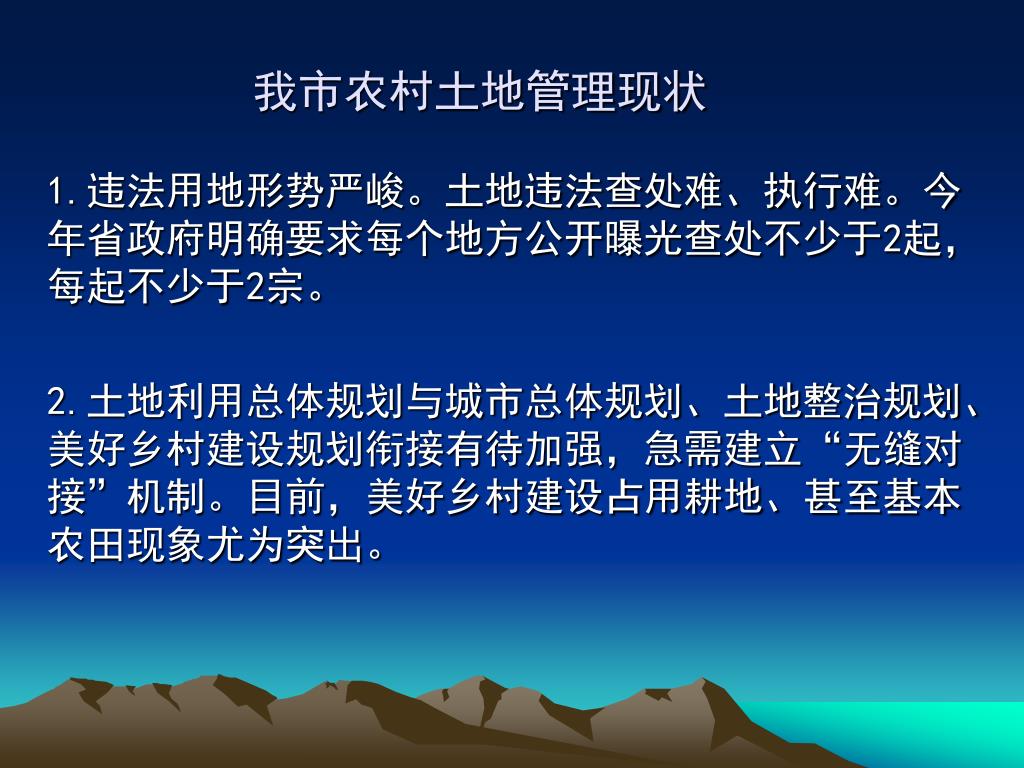 我市农村土地管理现状

1.违法用地形势严峻。土地违法查处难、执行难。今年省政府明确要求每个地方公开曝光查处不少于2起，每起不少于2宗。

2.土地利用总体规划与城市总体规划、土地整治规划、美好乡村建设规划衔接有待加强，急需建立“无缝对接”机制。目前，美好乡村建设占用耕地、甚至基本农田现象尤为突出。